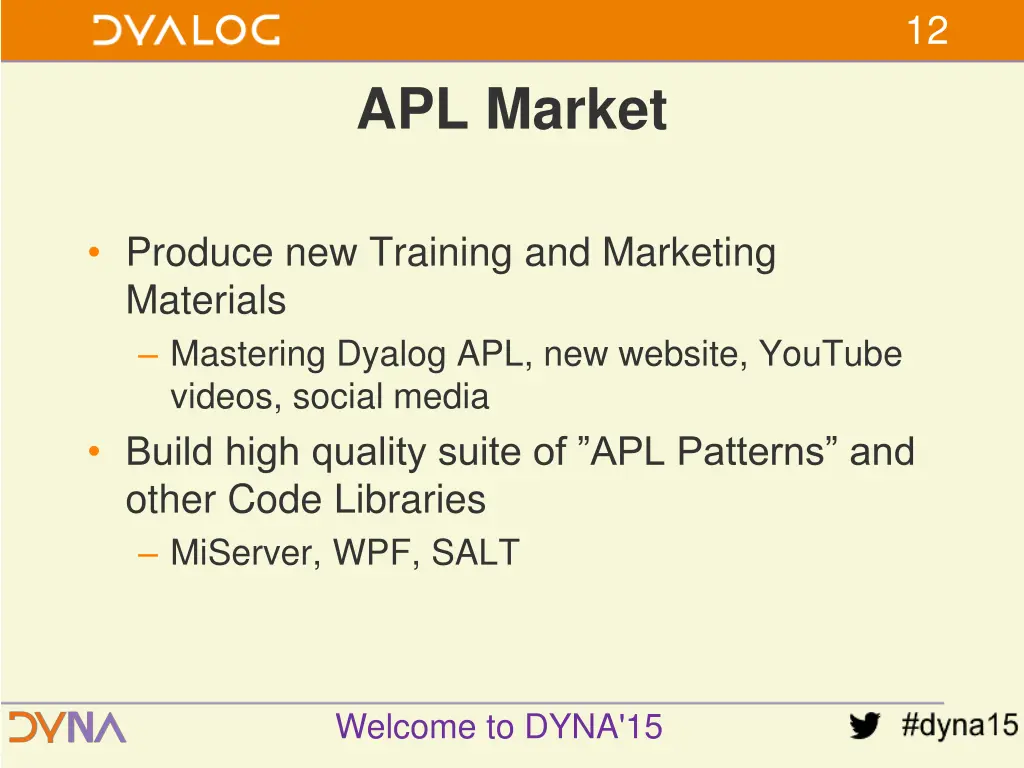 DYALOG

12

APL Market

• Produce new Training and Marketing Materials
– Mastering Dyalog APL, new website, YouTube videos, social media
• Build high quality suite of ”APL Patterns” and other Code Libraries
– MiServer, WPF, SALT

DYNA

Welcome to DYNA'15

#dyna15